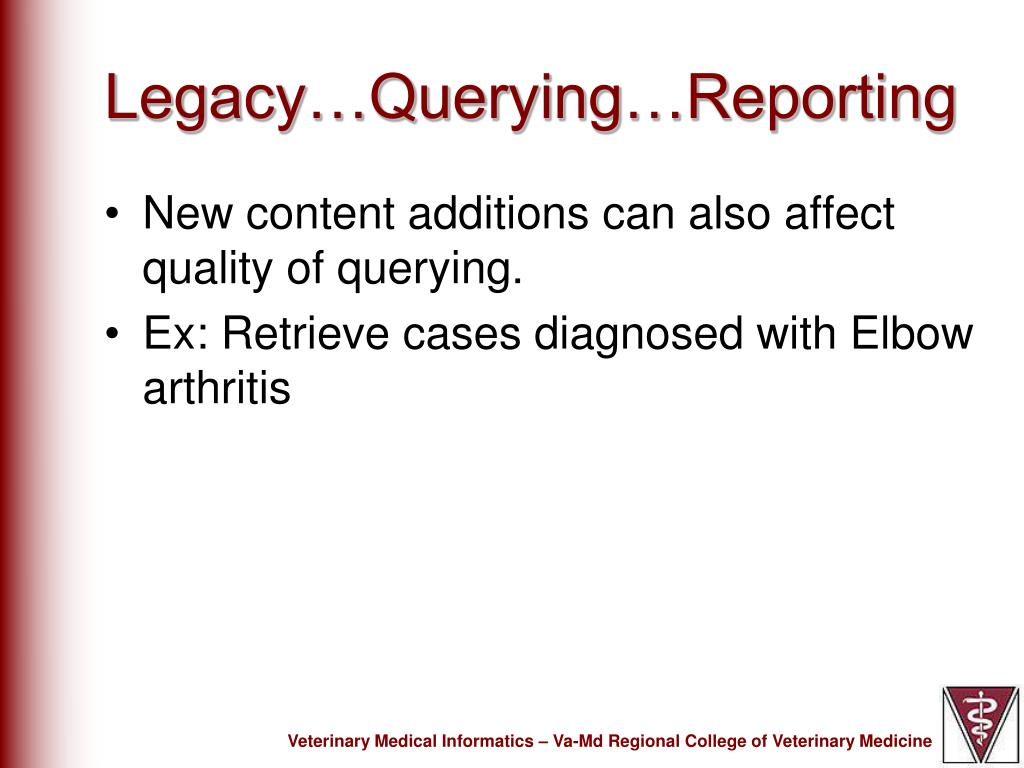 Legacy…Querying…Reporting

• New content additions can also affect quality of querying.
• Ex: Retrieve cases diagnosed with Elbow arthritis

Veterinary Medical Informatics – Va-Md Regional College of Veterinary Medicine